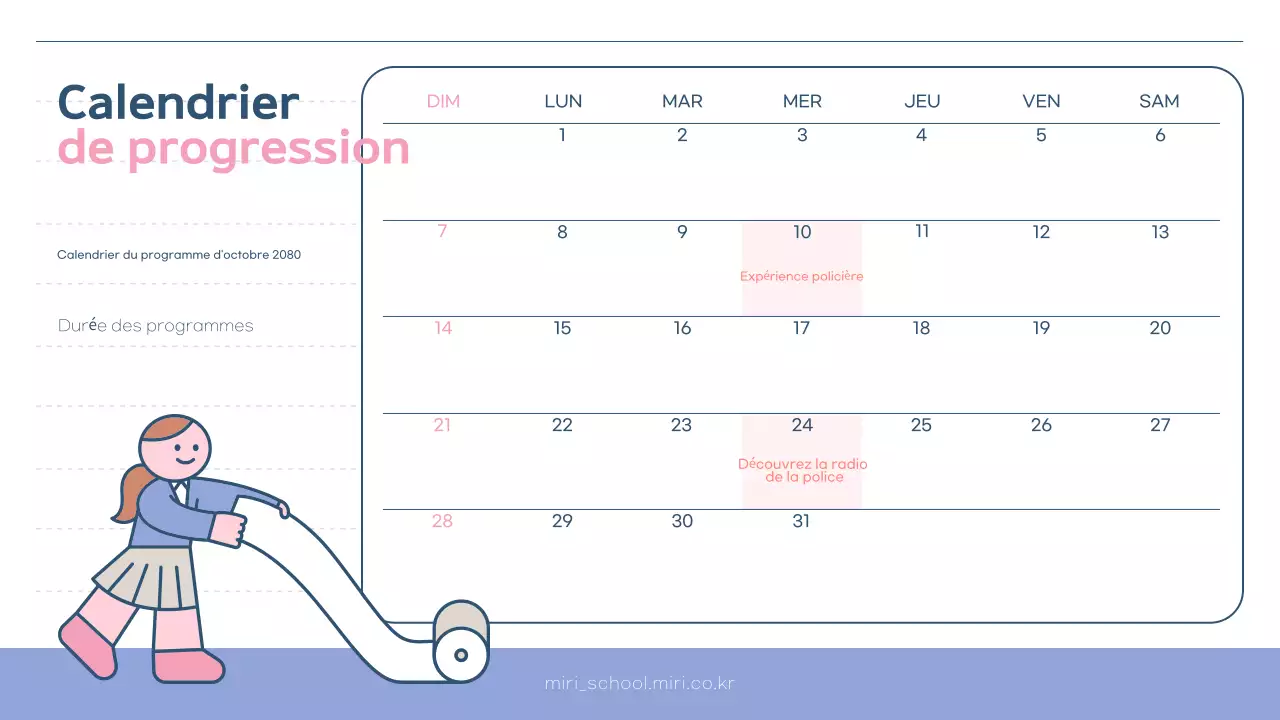 Calendrier
de progression

Calendrier du programme d'octobre 2080

Durée des programmes

| DIM | LUN | MAR | MER | JEU | VEN | SAM |
|---|---|---|---|---|---|---|
| | 1 | 2 | 3 | 4 | 5 | 6 |
| 7 | 8 | 9 | 10 Expérience policière | 11 | 12 | 13 |
| 14 | 15 | 16 | 17 | 18 | 19 | 20 |
| 21 | 22 | 23 | 24 Découvrez la radio de la police | 25 | 26 | 27 |
| 28 | 29 | 30 | 31 | | | |

miri_school.miri.co.kr